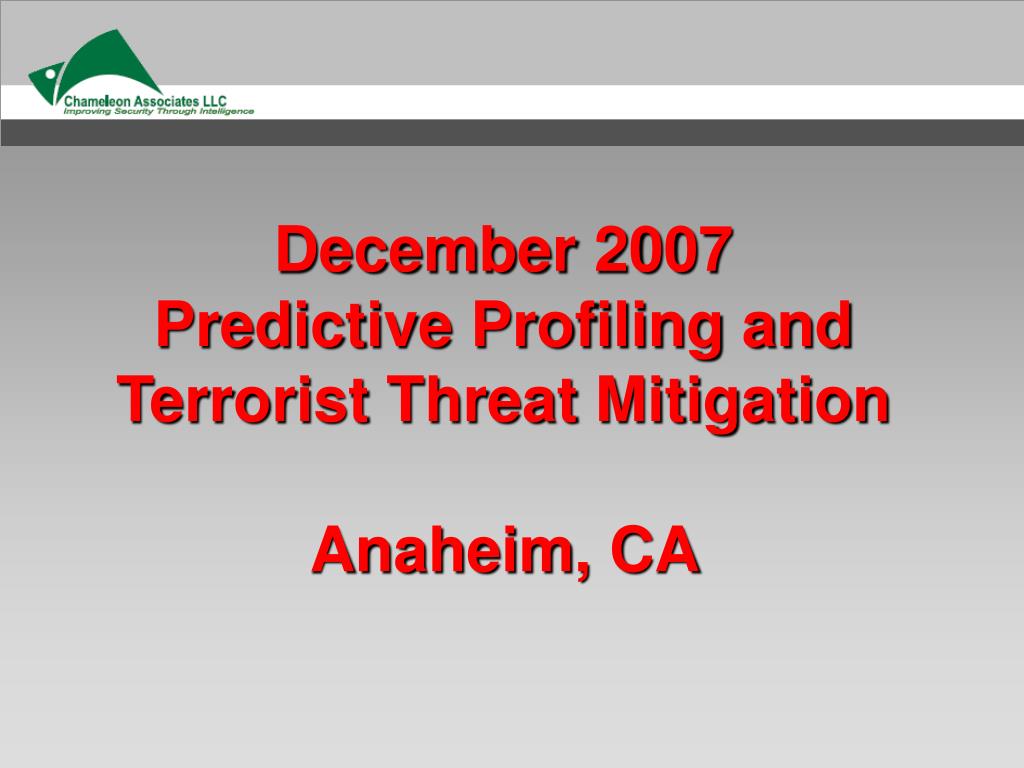 Chameleon Associates LLC
Improving Security Through Intelligence

December 2007
Predictive Profiling and Terrorist Threat Mitigation

Anaheim, CA